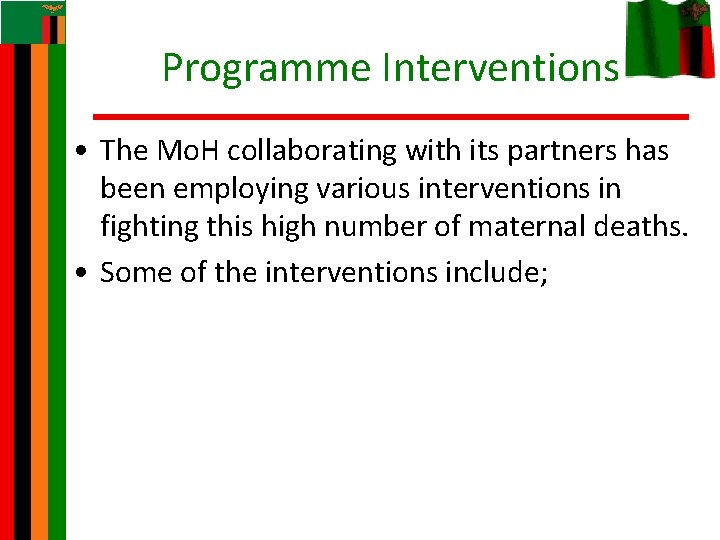 Programme Interventions

• The MoH collaborating with its partners has been employing various interventions in fighting this high number of maternal deaths.

• Some of the interventions include;